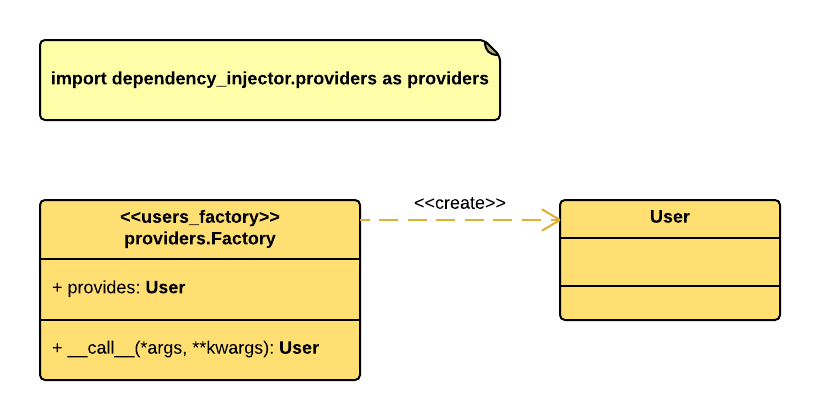 import dependency_injector.providers as providers

<<users_factory>>
providers.Factory

+ provides: User

+ __call__(*args, **kwargs): User

<<create>>

User